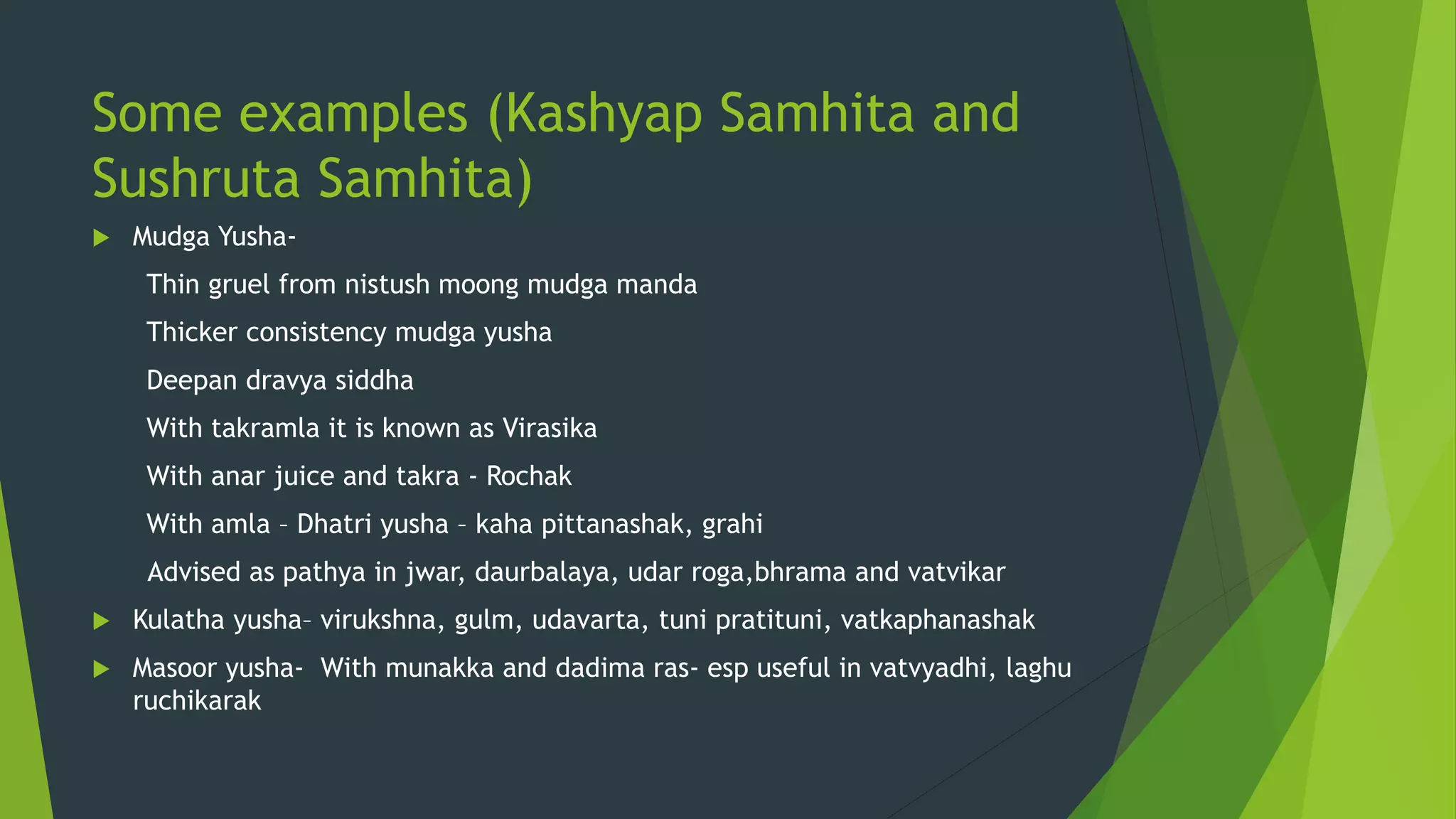 Some examples (Kashyap Samhita and Sushruta Samhita)

Mudga Yusha-

Thin gruel from nistush moong mudga manda

Thicker consistency mudga yusha

Deepan dravya siddha

With takramla it is known as Virasika

With anar juice and takra - Rochak

With amla – Dhatri yusha – kaha pittanashak, grahi

Advised as pathya in jwar, daurbalaya, udar roga,bhrama and vatvikar

Kulatha yusha– virukshna, gulm, udavarta, tuni pratituni, vatkaphanashak

Masoor yusha- With munakka and dadima ras- esp useful in vatvyadhi, laghu ruchikarak